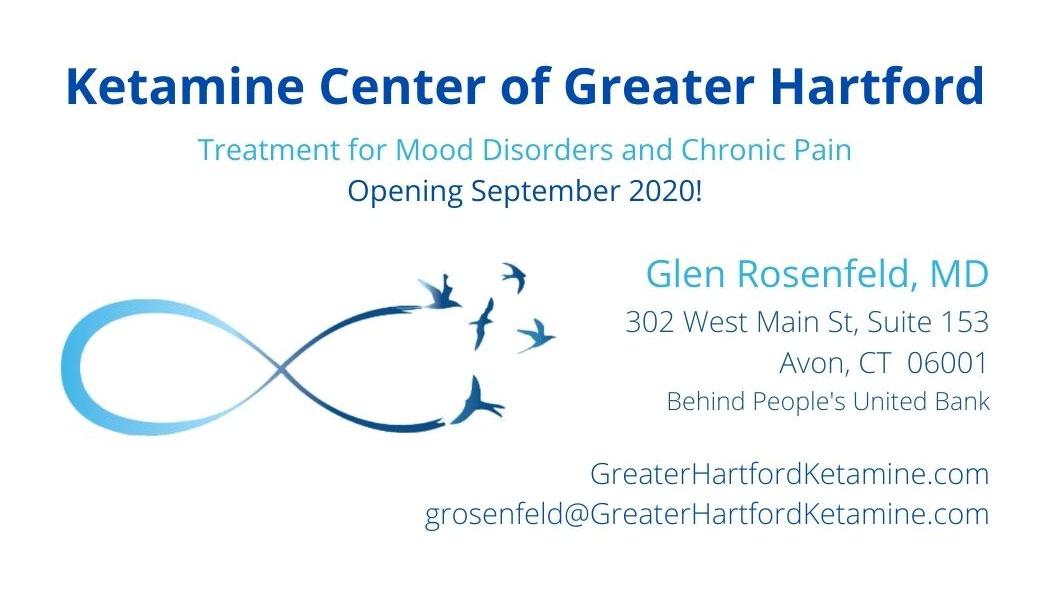 Ketamine Center of Greater Hartford

Treatment for Mood Disorders and Chronic Pain
Opening September 2020!

Glen Rosenfeld, MD
302 West Main St, Suite 153
Avon, CT 06001
Behind People's United Bank

GreaterHartfordKetamine.com
grosenfeld@GreaterHartfordKetamine.com